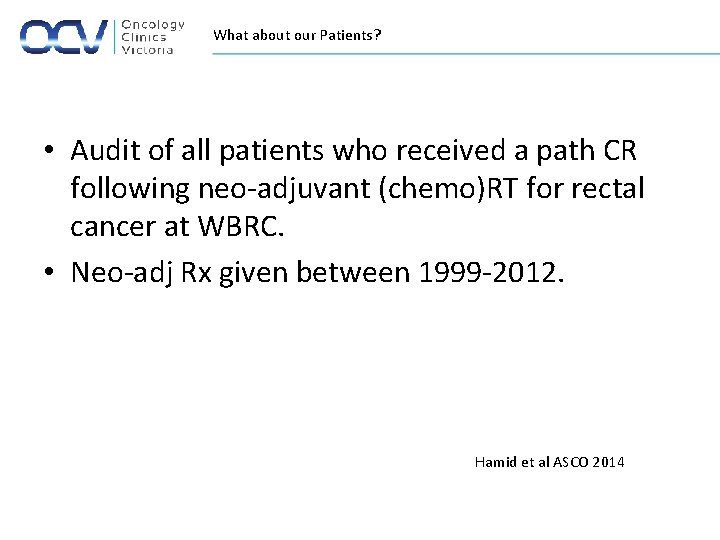 OCV Oncology Clinics Victoria

What about our Patients?

• Audit of all patients who received a path CR following neo-adjuvant (chemo)RT for rectal cancer at WBRC.
• Neo-adj Rx given between 1999-2012.

Hamid et al ASCO 2014